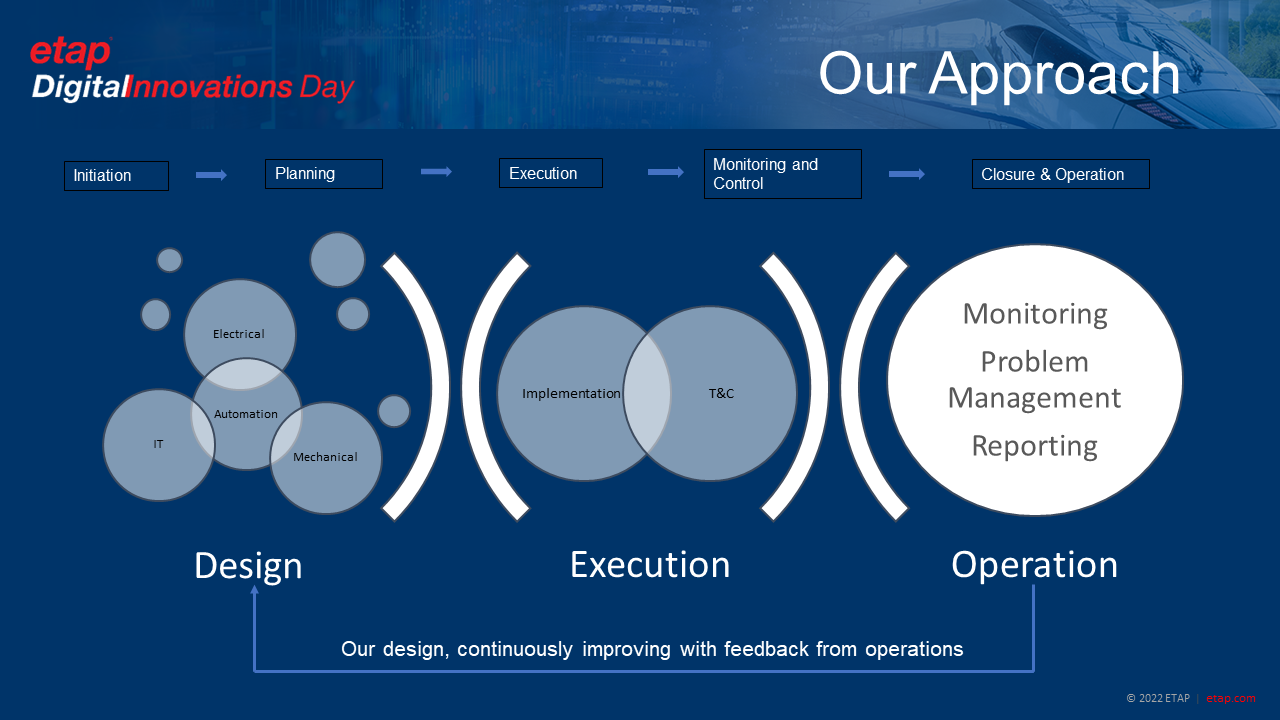 etap
DigitalInnovations Day

Our Approach

Initiation

Planning

Execution

Monitoring and Control

Closure & Operation

Electrical

Automation

IT

Mechanical

Implementation

T&C

Monitoring

Problem Management

Reporting

Design

Execution

Operation

Our design, continuously improving with feedback from operations

© 2022 ETAP | etap.com